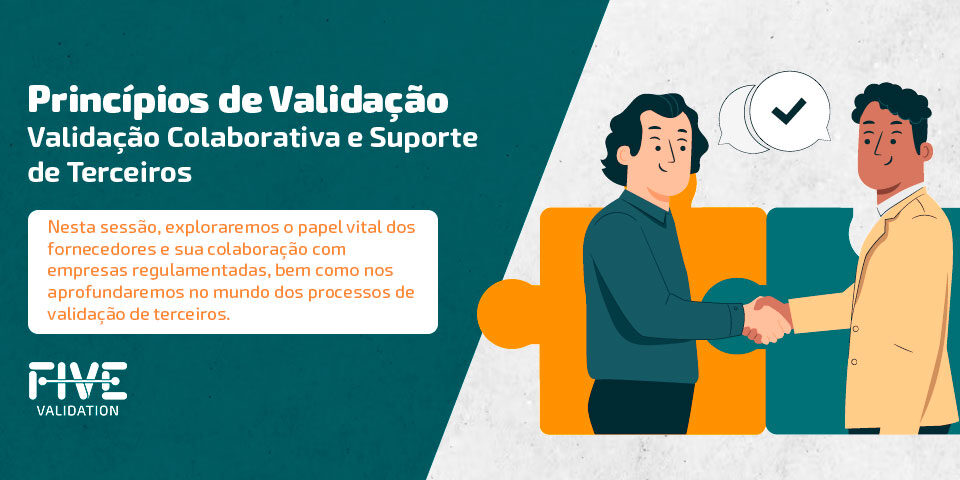 Princípios de Validação
Validação Colaborativa e Suporte de Terceiros

Nesta sessão, exploraremos o papel vital dos fornecedores e sua colaboração com empresas regulamentadas, bem como nos aprofundaremos no mundo dos processos de validação de terceiros.

FIVE
VALIDATION